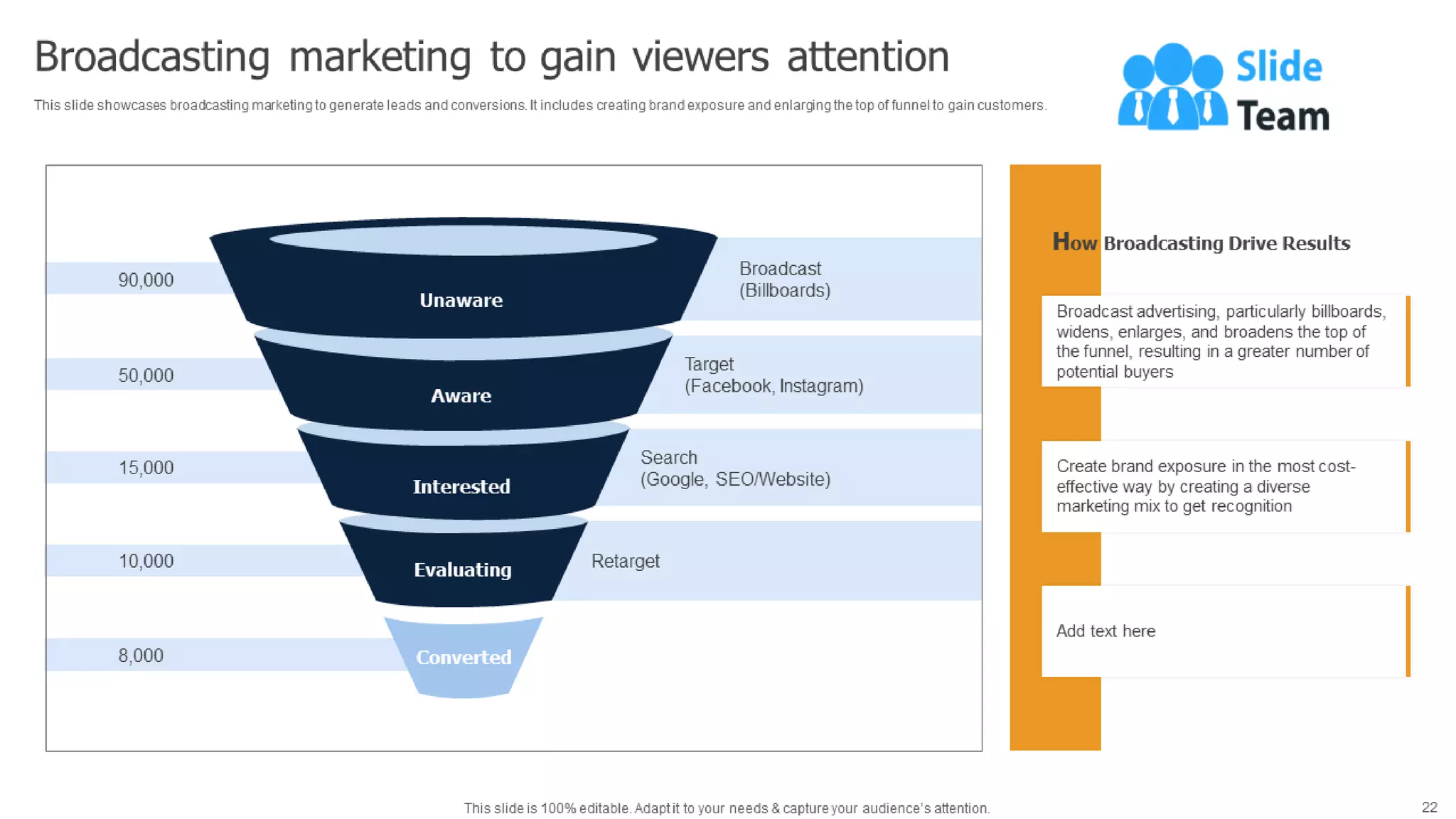 Broadcasting marketing to gain viewers attention

This slide showcases broadcasting marketing to generate leads and conversions. It includes creating brand exposure and enlarging the top of funnel to gain customers.

Slide Team

90,000

Unaware

Broadcast (Billboards)

50,000

Aware

Target (Facebook, Instagram)

15,000

Interested

Search (Google, SEO/Website)

10,000

Evaluating

Retarget

8,000

Converted

How Broadcasting Drive Results

Broadcast advertising, particularly billboards, widens, enlarges, and broadens the top of the funnel, resulting in a greater number of potential buyers

Create brand exposure in the most cost-effective way by creating a diverse marketing mix to get recognition

Add text here

This slide is 100% editable. Adapt it to your needs & capture your audience's attention.

22